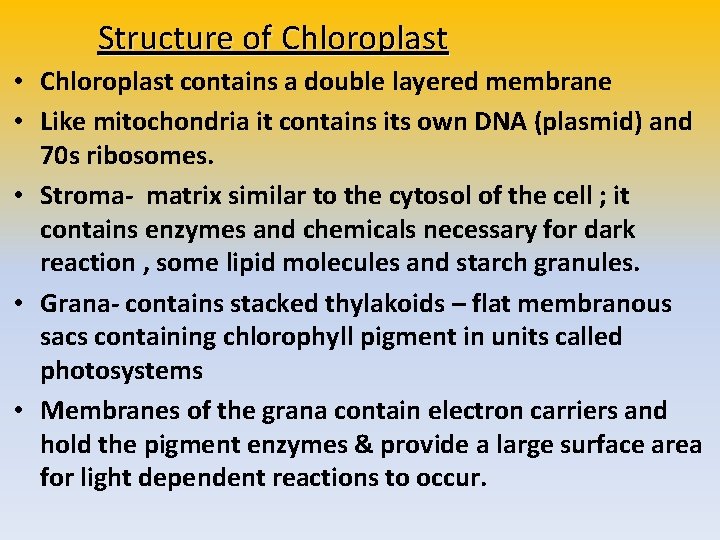 Structure of Chloroplast

• Chloroplast contains a double layered membrane

• Like mitochondria it contains its own DNA (plasmid) and 70s ribosomes.

• Stroma- matrix similar to the cytosol of the cell ; it contains enzymes and chemicals necessary for dark reaction , some lipid molecules and starch granules.

• Grana- contains stacked thylakoids – flat membranous sacs containing chlorophyll pigment in units called photosystems

• Membranes of the grana contain electron carriers and hold the pigment enzymes & provide a large surface area for light dependent reactions to occur.